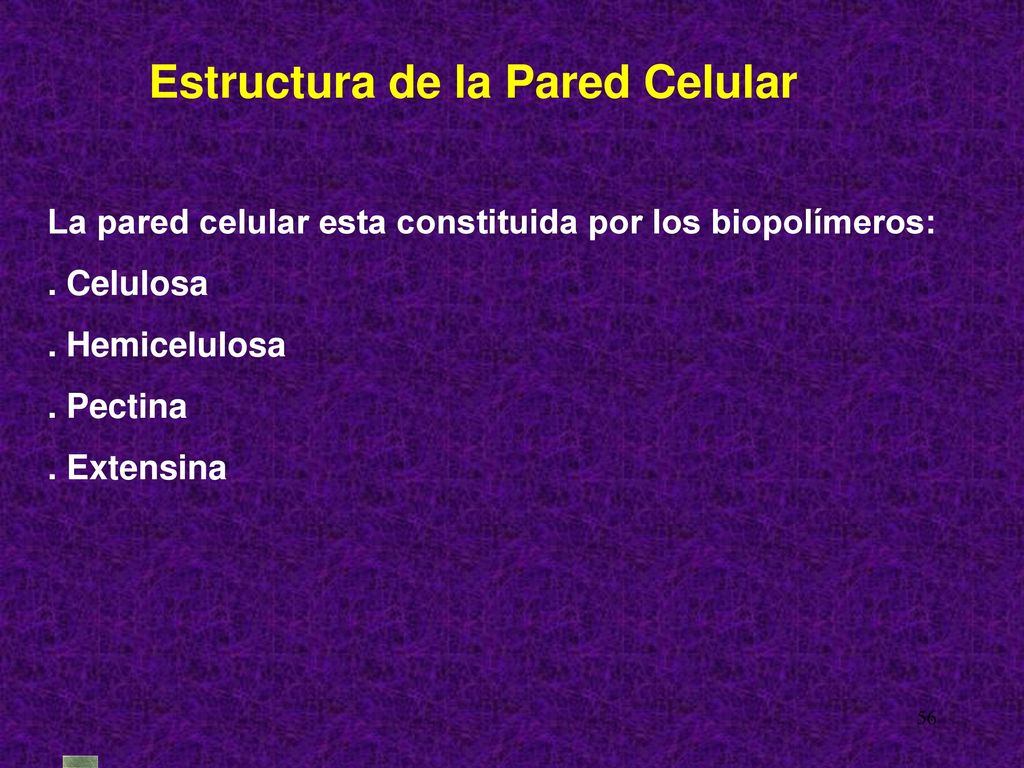 Estructura de la Pared Celular

La pared celular esta constituida por los biopolímeros:

. Celulosa

. Hemicelulosa

. Pectina

. Extensina

56